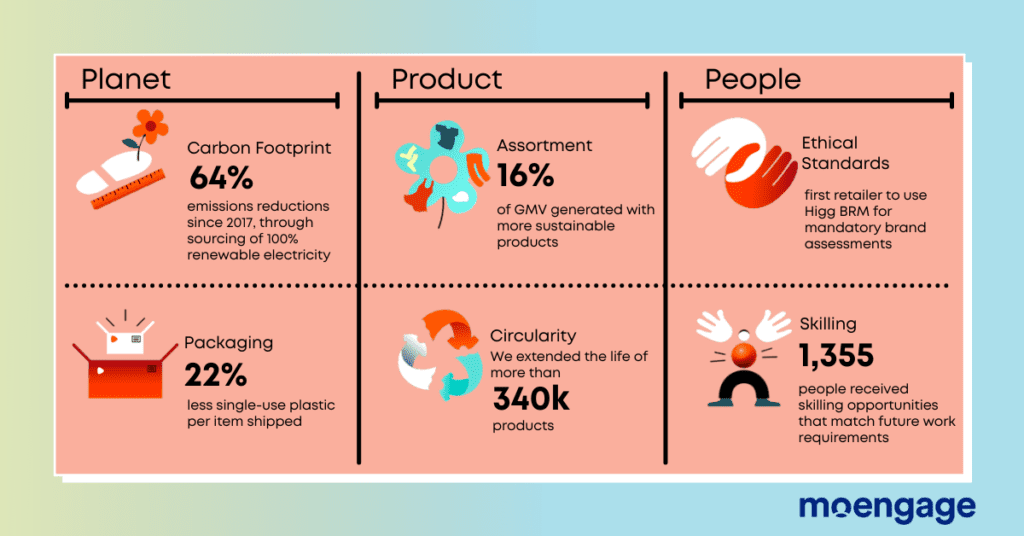 Planet

Carbon Footprint
64%
emissions reductions since 2017, through sourcing of 100% renewable electricity

Packaging
22%
less single-use plastic per item shipped

Product

Assortment
16%
of GMV generated with more sustainable products

Circularity
We extended the life of more than
340k
products

People

Ethical Standards
first retailer to use Higg BRM for mandatory brand assessments

Skilling
1,355
people received skilling opportunities that match future work requirements

moengage